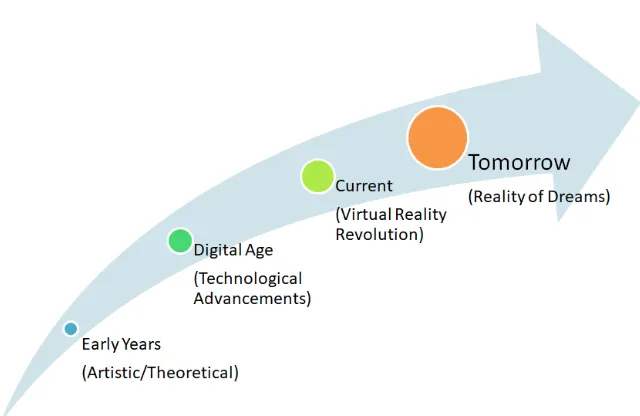 Early Years

(Artistic/Theoretical)

Digital Age

(Technological Advancements)

Current

(Virtual Reality Revolution)

Tomorrow

(Reality of Dreams)